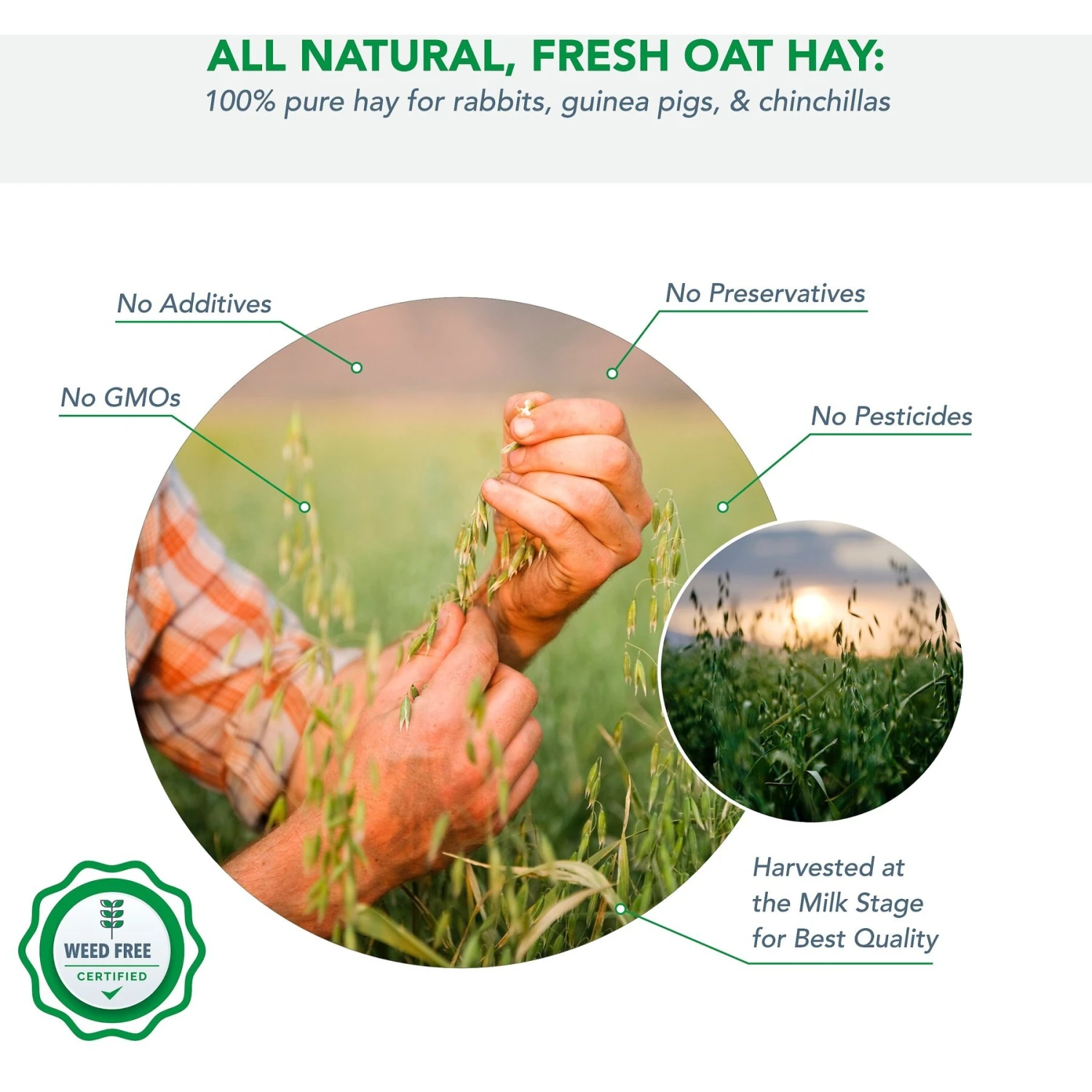 ALL NATURAL, FRESH OAT HAY:
100% pure hay for rabbits, guinea pigs, & chinchillas

No Additives

No Preservatives

No GMOs

No Pesticides

Harvested at the Milk Stage for Best Quality

WEED FREE
CERTIFIED